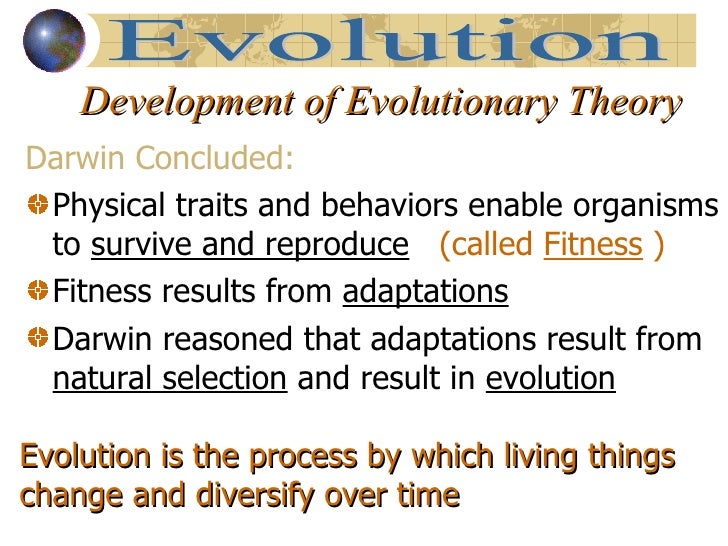 Evolution

Development of Evolutionary Theory

Darwin Concluded:

Physical traits and behaviors enable organisms to survive and reproduce (called Fitness )

Fitness results from adaptations

Darwin reasoned that adaptations result from natural selection and result in evolution

Evolution is the process by which living things change and diversify over time